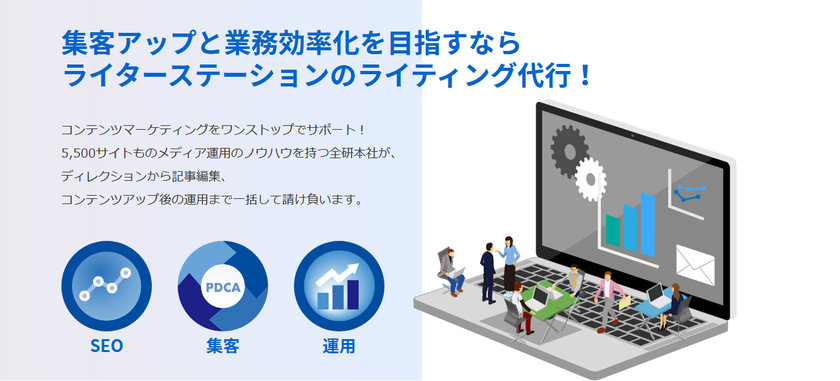 集客アップと業務効率化を目指すなら
ライターステーションのライティング代行！

コンテンツマーケティングをワンストップでサポート！
5,500サイトものメディア運用のノウハウを持つ全研本社が、
ディレクションから記事編集、
コンテンツアップ後の運用まで一括して請け負います。

PDCA

SEO

集客

運用